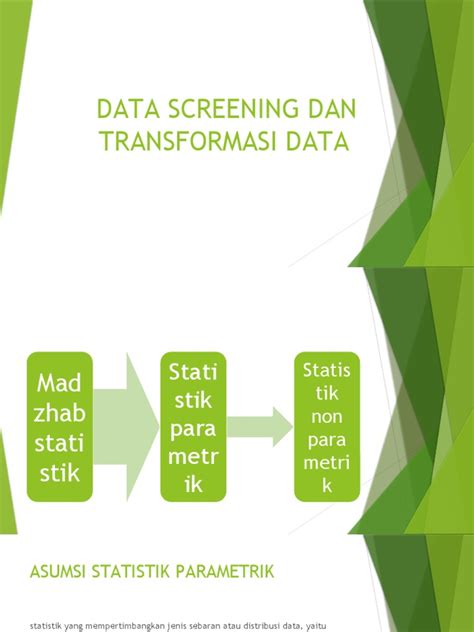 DATA SCREENING DAN TRANSFORMASI DATA

Madzhab statistik

Statistik parametrik

Statistik non parametrik

ASUMSI STATISTIK PARAMETRIK

statistik yang mempertimbangkan jenis sebaran atau distribusi data, yaitu